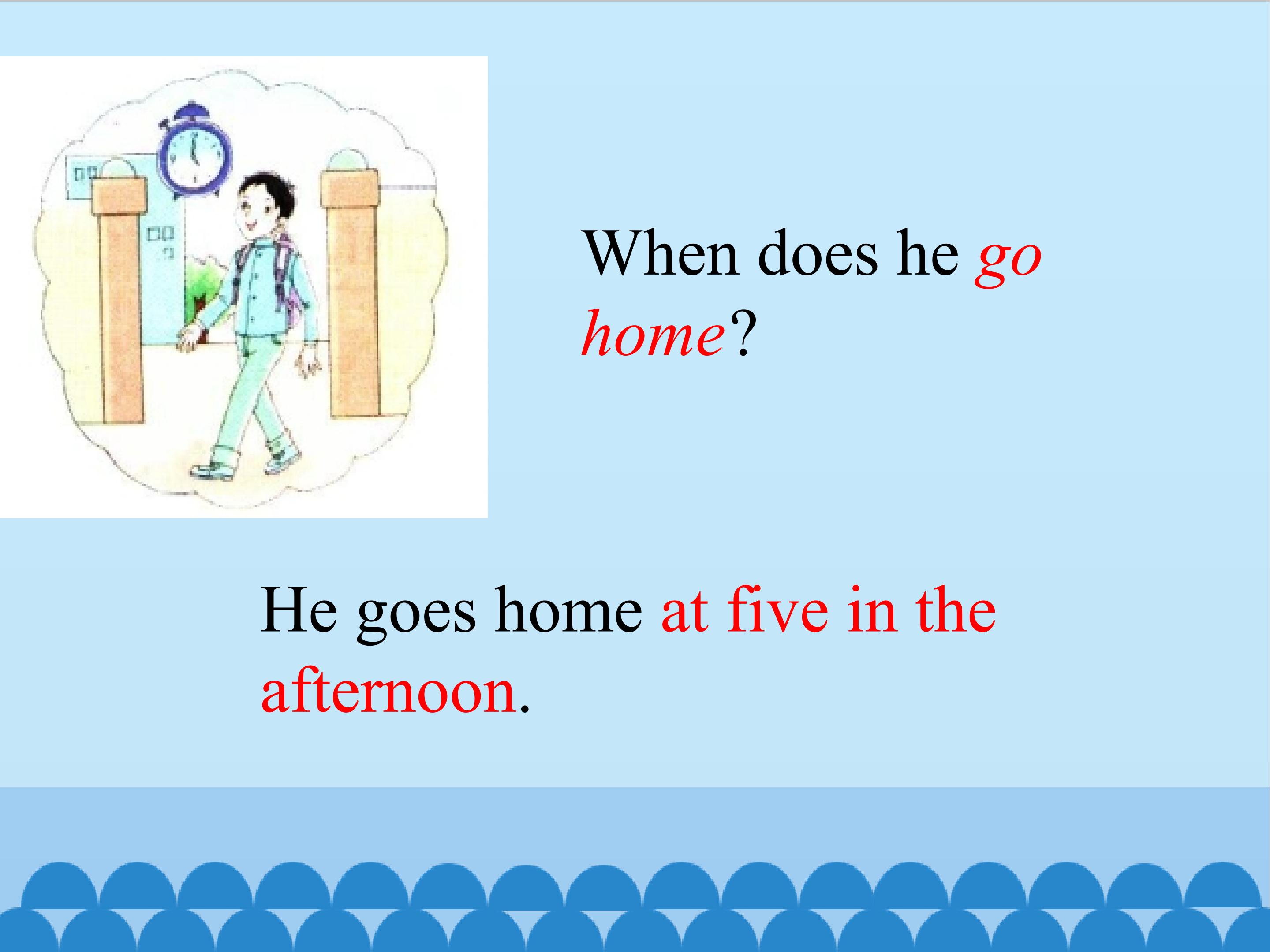 When does he go home?

He goes home at five in the afternoon.